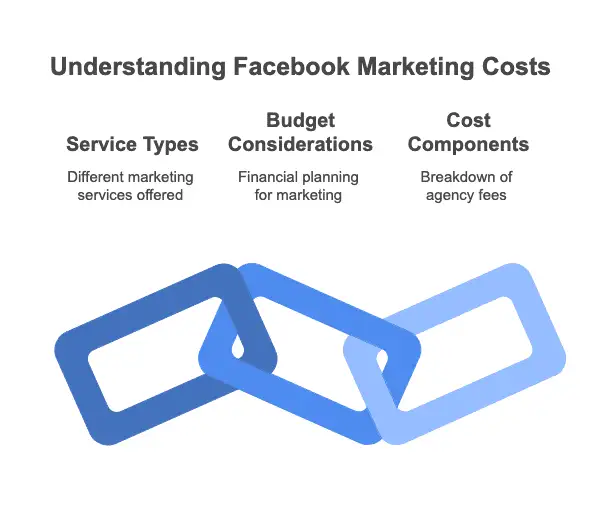 Understanding Facebook Marketing Costs

Service Types

Different marketing services offered

Budget Considerations

Financial planning for marketing

Cost Components

Breakdown of agency fees